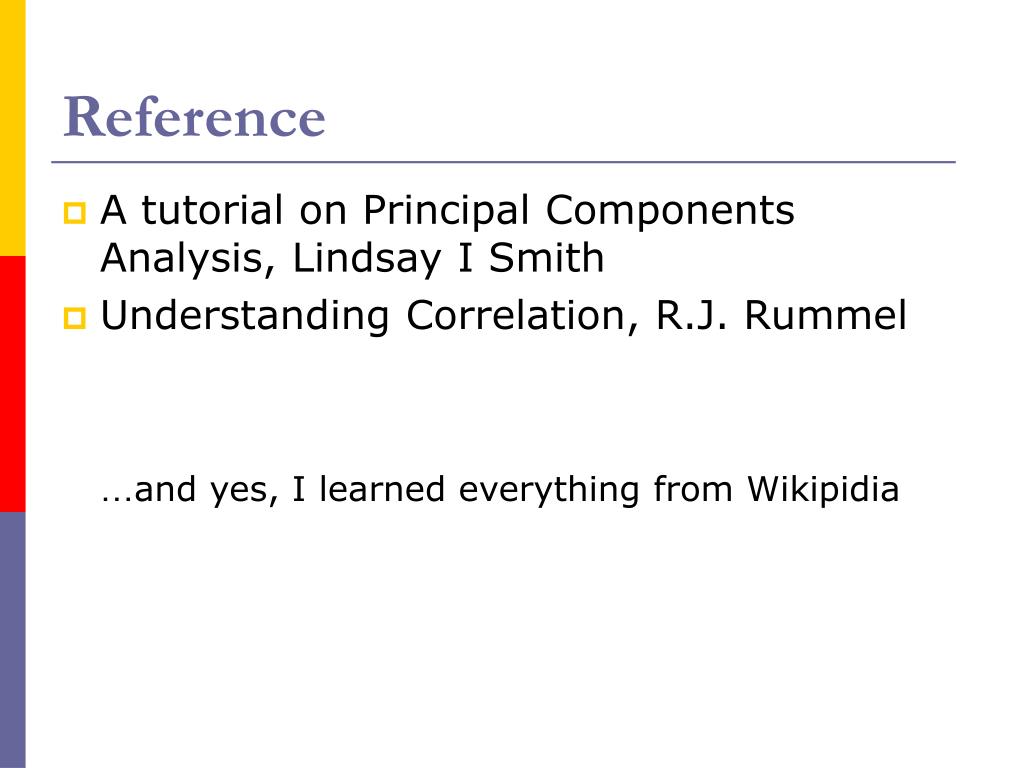 Reference

A tutorial on Principal Components Analysis, Lindsay I Smith

Understanding Correlation, R.J. Rummel

…and yes, I learned everything from Wikipidia